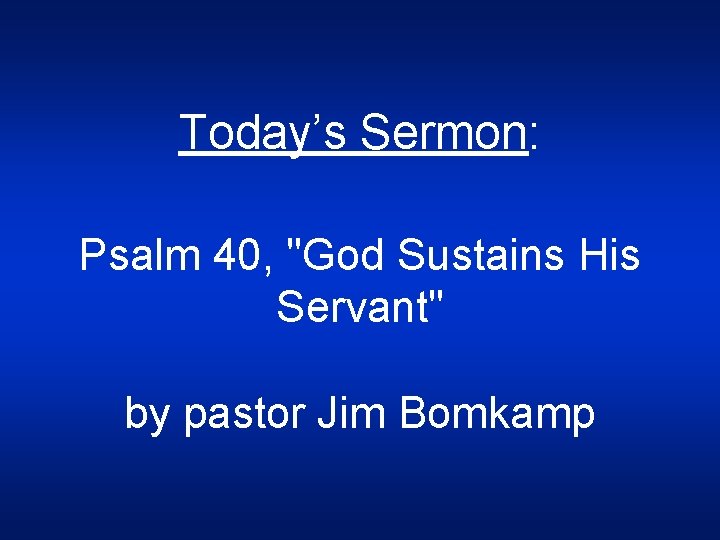 Today’s Sermon:

Psalm 40, "God Sustains His Servant"

by pastor Jim Bomkamp